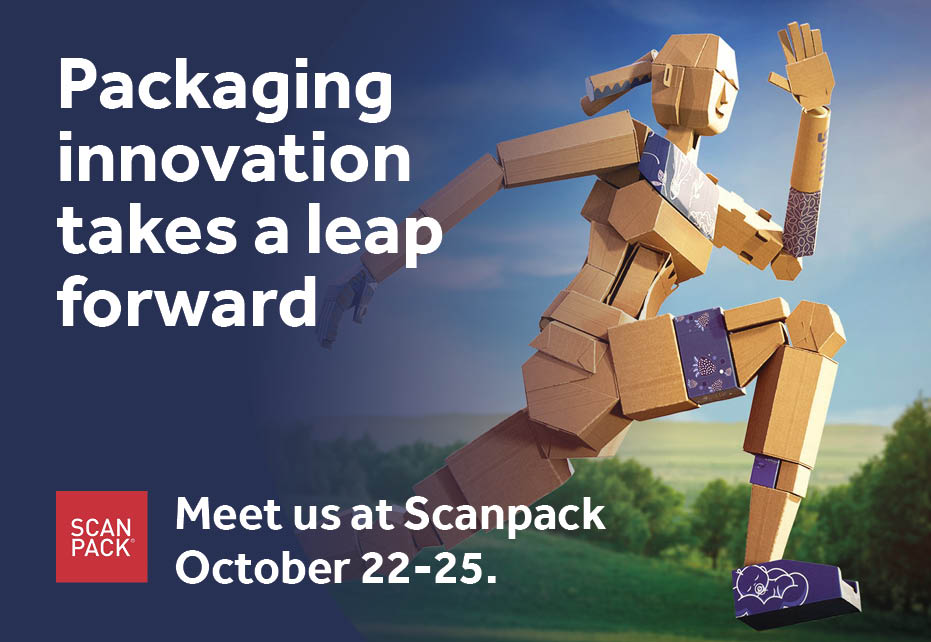 Packaging innovation takes a leap forward

SCAN PACK®

Meet us at Scanpack October 22-25.